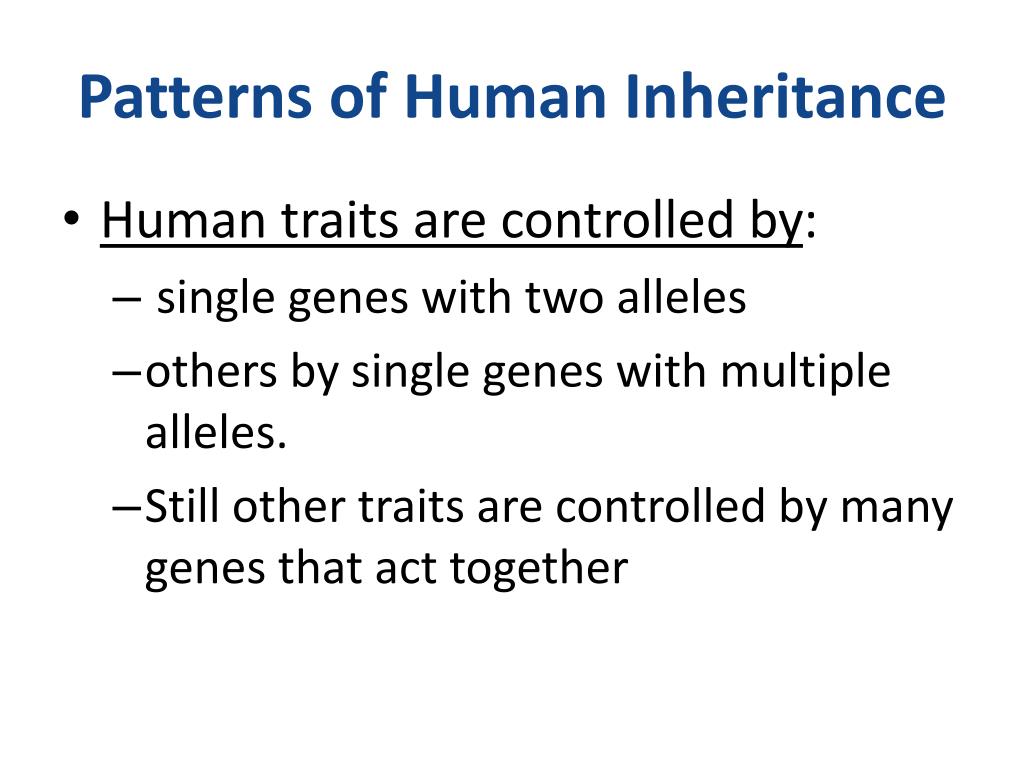 Patterns of Human Inheritance

• Human traits are controlled by:
– single genes with two alleles
– others by single genes with multiple alleles.
– Still other traits are controlled by many genes that act together